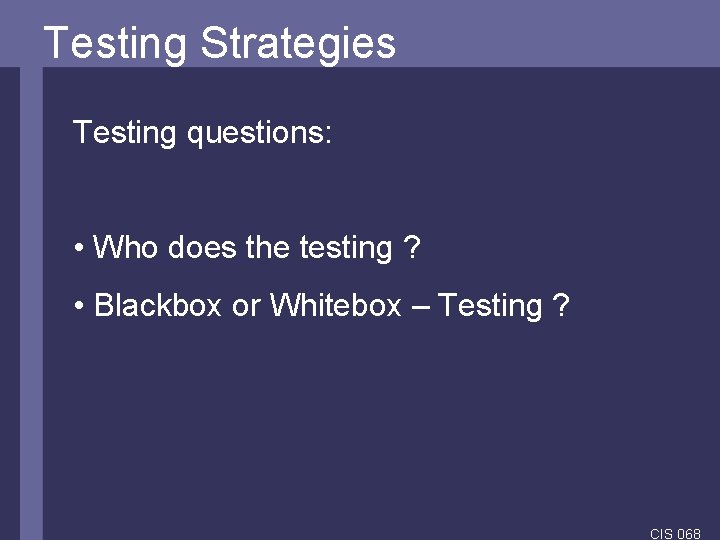 Testing Strategies

Testing questions:

• Who does the testing ?

• Blackbox or Whitebox – Testing ?

CIS 068